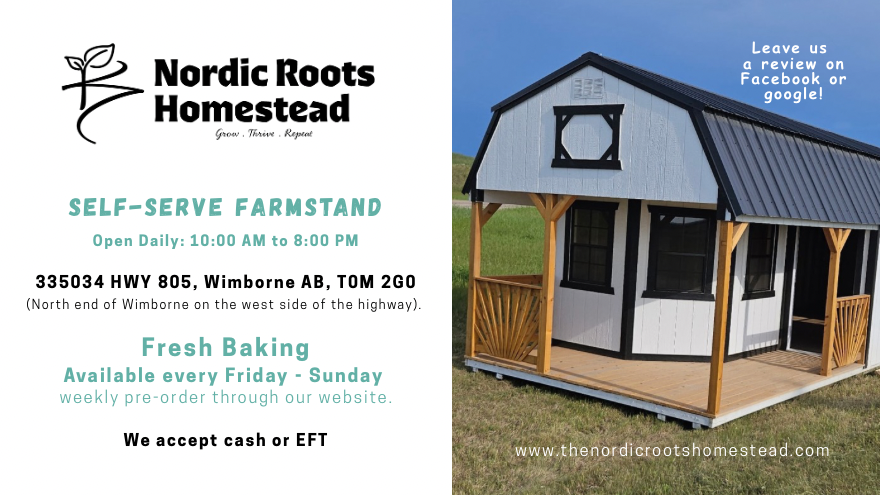 Nordic Roots Homestead
Grow . Thrive . Repeat

SELF-SERVE FARMSTAND
Open Daily: 10:00 AM to 8:00 PM

335034 HWY 805, Wimborne AB, T0M 2G0
(North end of Wimborne on the west side of the highway).

Fresh Baking
Available every Friday - Sunday
weekly pre-order through our website.

We accept cash or EFT

Leave us a review on Facebook or google!

www.thenordicrootshomestead.com